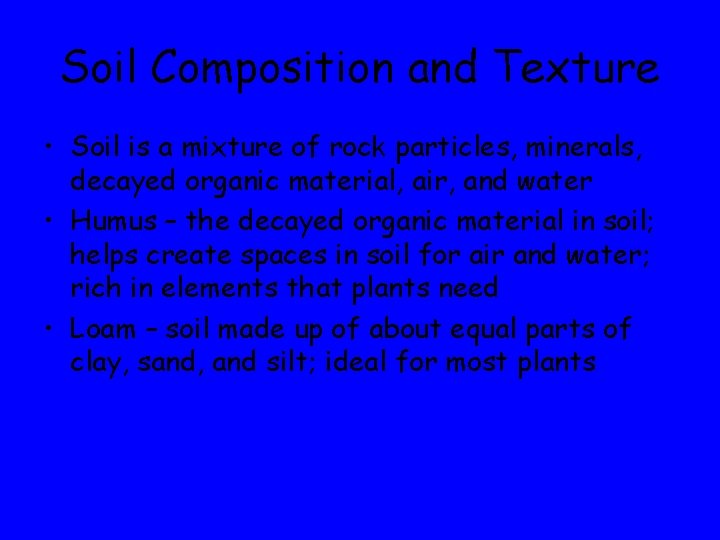 Soil Composition and Texture

• Soil is a mixture of rock particles, minerals, decayed organic material, air, and water
• Humus – the decayed organic material in soil; helps create spaces in soil for air and water; rich in elements that plants need
• Loam – soil made up of about equal parts of clay, sand, and silt; ideal for most plants